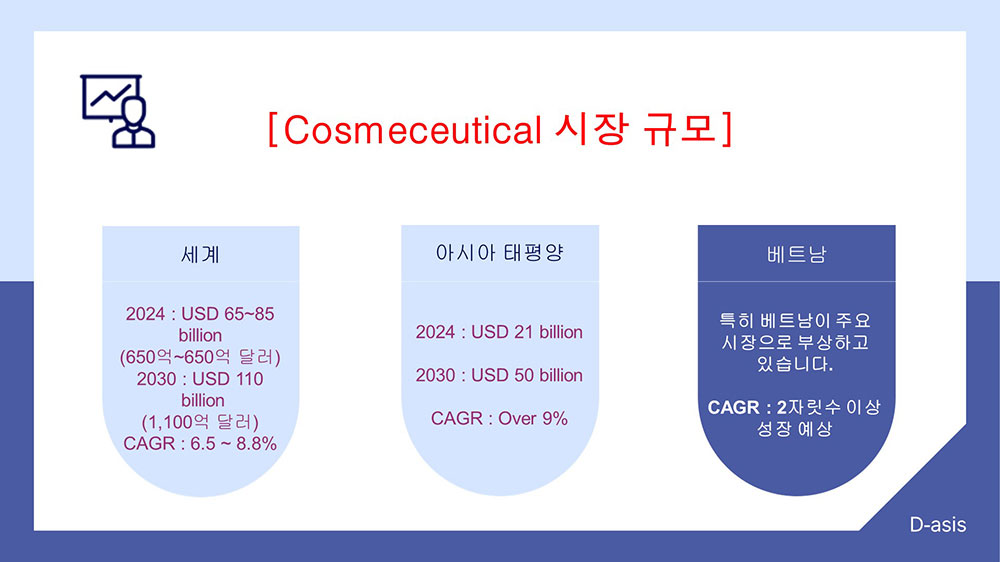 [Cosmeceutical 시장 규모]

세계

2024 : USD 65~85 billion
(650억~650억 달러)
2030 : USD 110 billion
(1,100억 달러)
CAGR : 6.5 ~ 8.8%

아시아 태평양

2024 : USD 21 billion

2030 : USD 50 billion

CAGR : Over 9%

베트남

특히 베트남이 주요 시장으로 부상하고 있습니다.

CAGR : 2자릿수 이상 성장 예상

D-asis